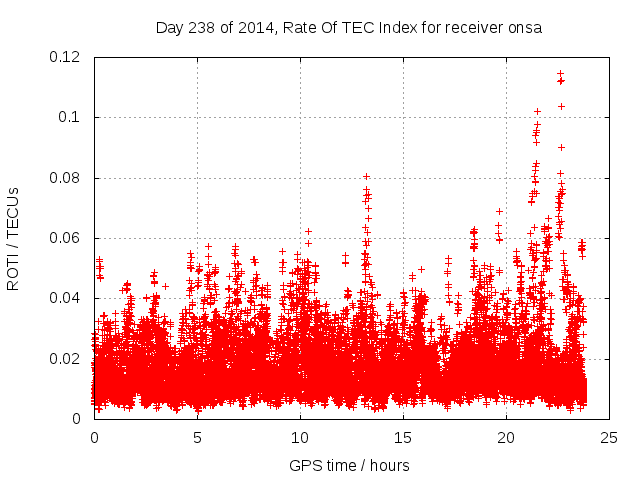 Day 238 of 2014, Rate Of TEC Index for receiver onsa

ROTI / TECUs

0.12
0.1
0.08
0.06
0.04
0.02
0

0
5
10
15
20
25

GPS time / hours